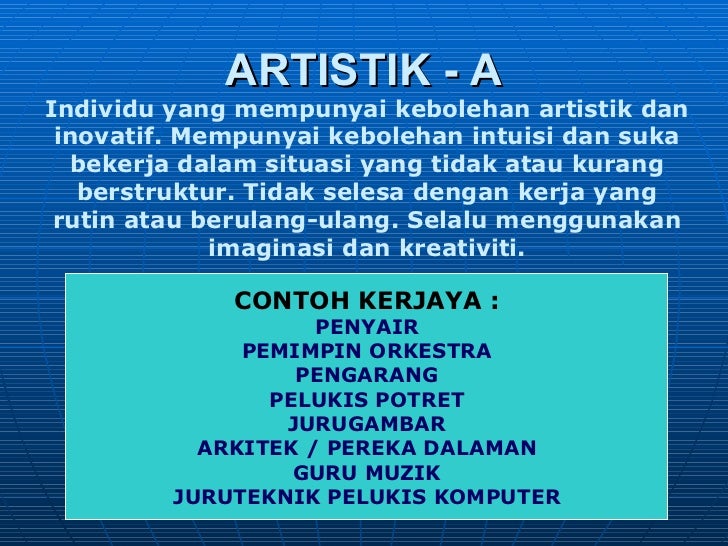 ARTISTIK - A

Individu yang mempunyai kebolehan artistik dan inovatif. Mempunyai kebolehan intuisi dan suka bekerja dalam situasi yang tidak atau kurang berstruktur. Tidak selesa dengan kerja yang rutin atau berulang-ulang. Selalu menggunakan imaginasi dan kreativiti.

CONTOH KERJAYA :
PENYAIR
PEMIMPIN ORKESTRA
PENGARANG
PELUKIS POTRET
JURUGAMBAR
ARKITEK / PEREKA DALAMAN
GURU MUZIK
JURUTEKNIK PELUKIS KOMPUTER